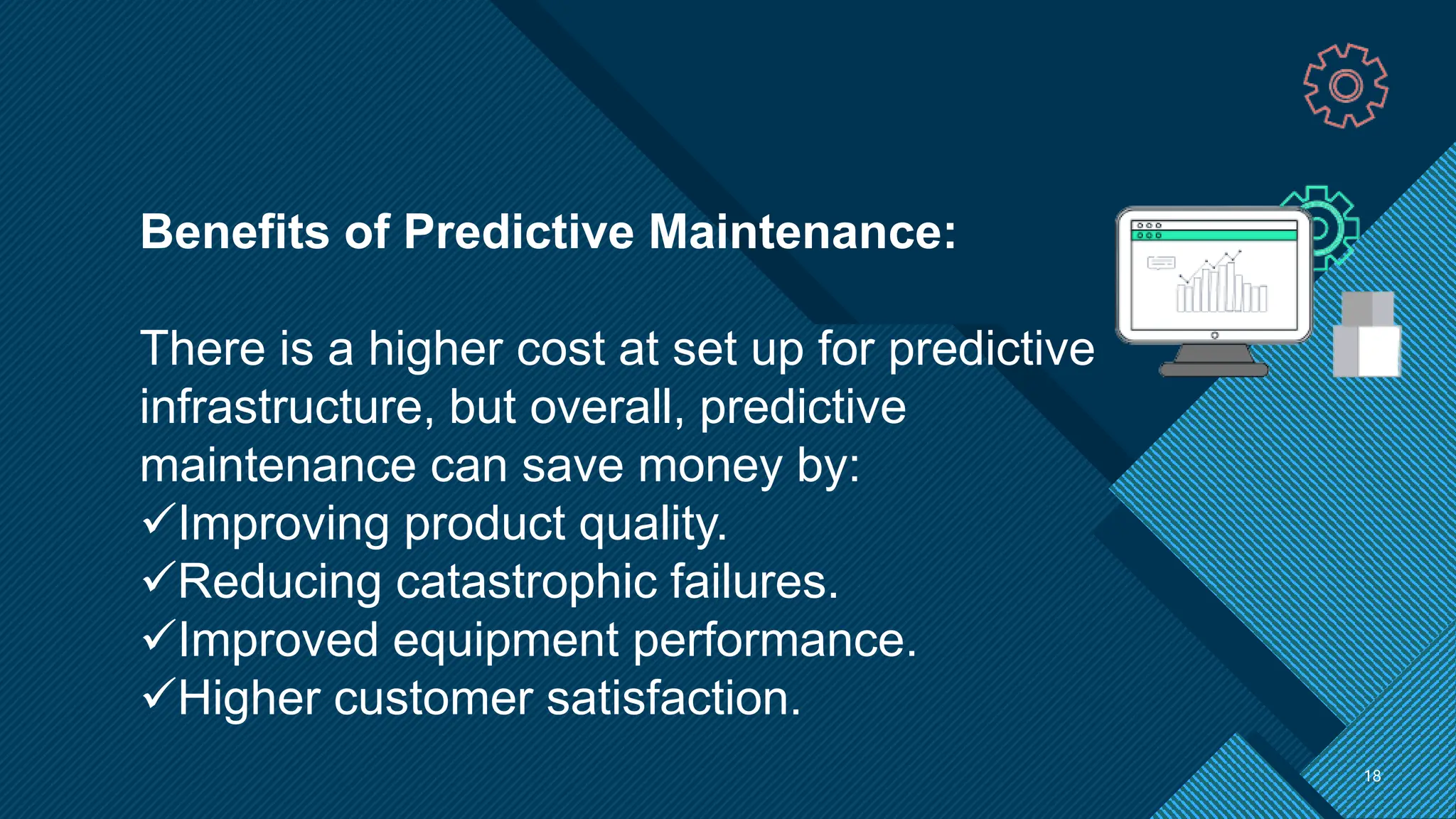 Benefits of Predictive Maintenance:

There is a higher cost at set up for predictive infrastructure, but overall, predictive maintenance can save money by:
✓Improving product quality.
✓Reducing catastrophic failures.
✓Improved equipment performance.
✓Higher customer satisfaction.

18